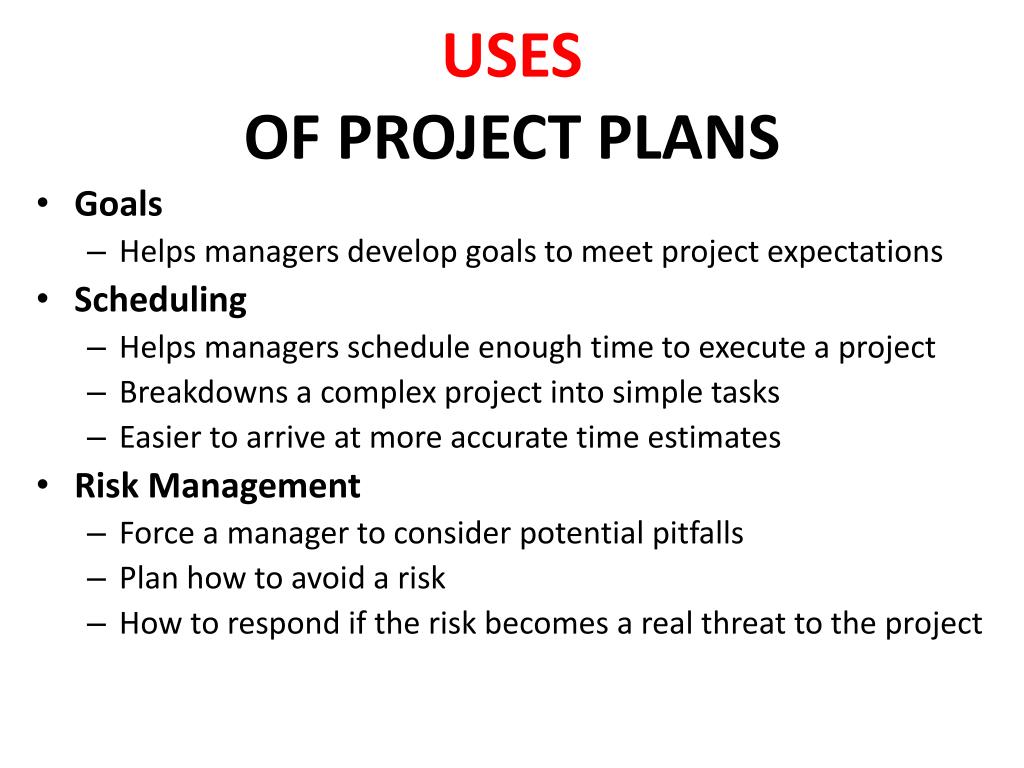 USES
OF PROJECT PLANS

• Goals
– Helps managers develop goals to meet project expectations
• Scheduling
– Helps managers schedule enough time to execute a project
– Breakdowns a complex project into simple tasks
– Easier to arrive at more accurate time estimates
• Risk Management
– Force a manager to consider potential pitfalls
– Plan how to avoid a risk
– How to respond if the risk becomes a real threat to the project